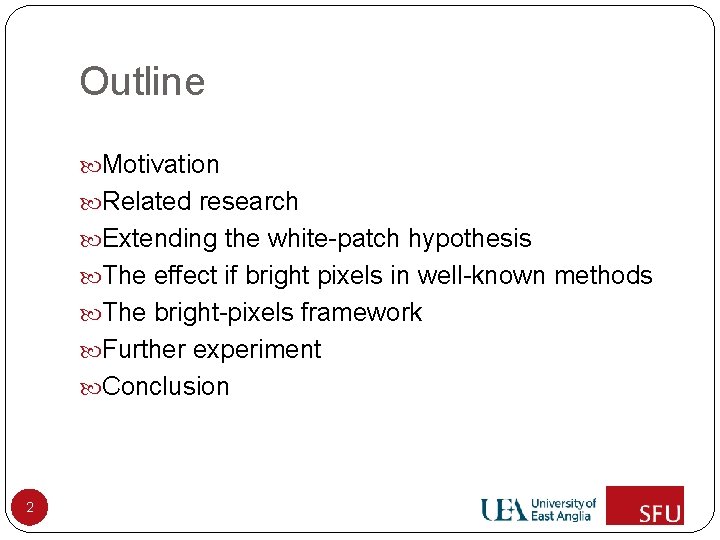 Outline

Motivation
Related research
Extending the white-patch hypothesis
The effect if bright pixels in well-known methods
The bright-pixels framework
Further experiment
Conclusion

2

UEA University of East Anglia

SFU